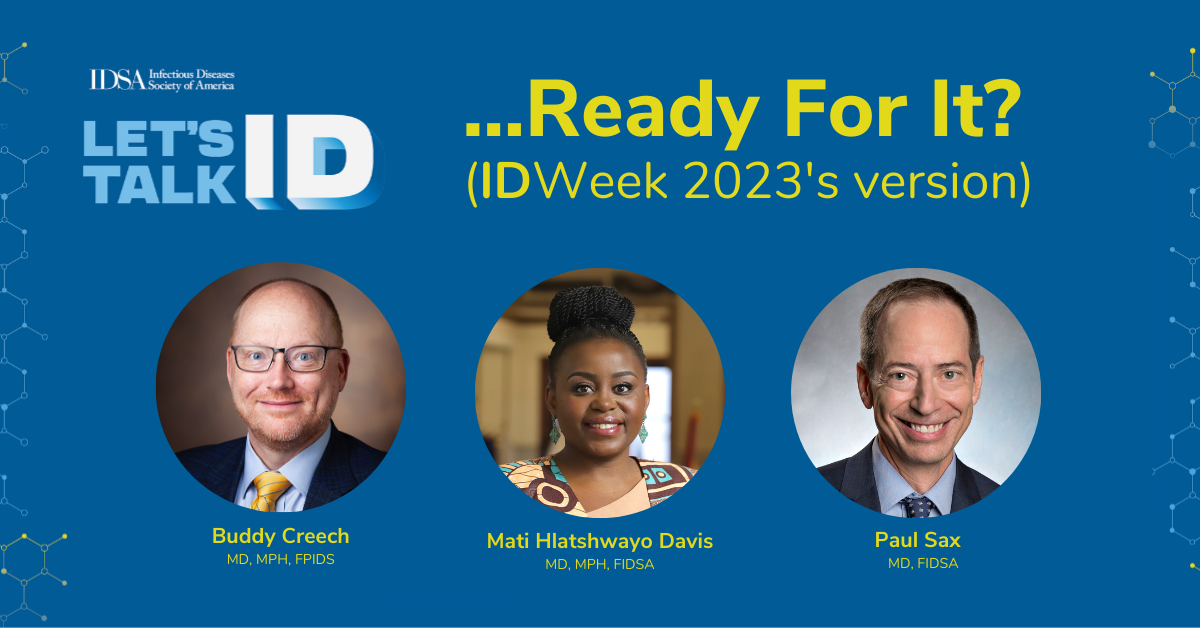 IDSA Infectious Diseases Society of America

LET'S TALK ID

...Ready For It?
(IDWeek 2023's version)

Buddy Creech
MD, MPH, FPIDS

Mati Hlatshwayo Davis
MD, MPH, FIDSA

Paul Sax
MD, FIDSA